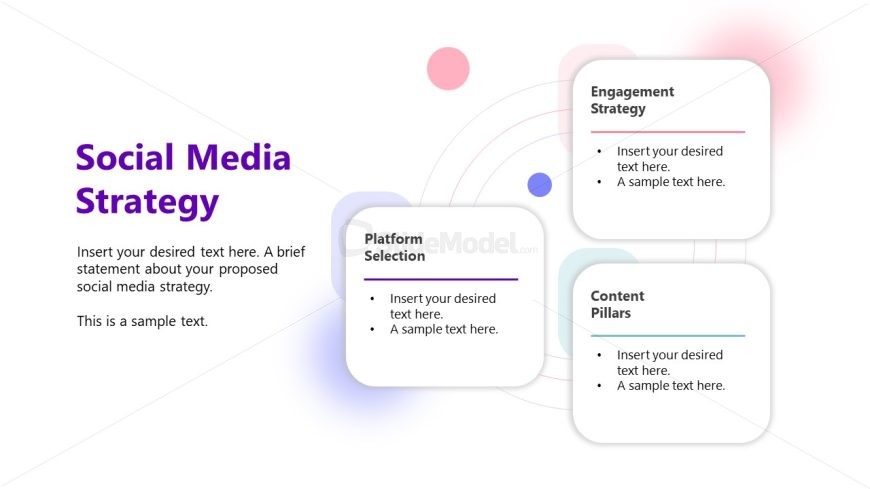 Social Media Strategy

Insert your desired text here. A brief statement about your proposed social media strategy.

This is a sample text.

Platform Selection

• Insert your desired text here.
• A sample text here.

Engagement Strategy

• Insert your desired text here.
• A sample text here.

Content Pillars

• Insert your desired text here.
• A sample text here.

SlideModel.com